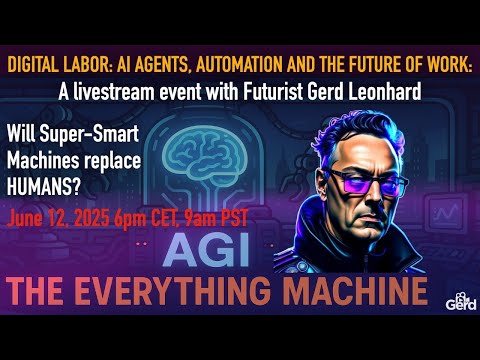 DIGITAL LABOR: AI AGENTS, AUTOMATION AND THE FUTURE OF WORK:
A livestream event with Futurist Gerd Leonhard

Will Super-Smart Machines replace HUMANS?

June 12, 2025 6pm CET, 9am PST

AGI
THE EVERYTHING MACHINE

Gerd